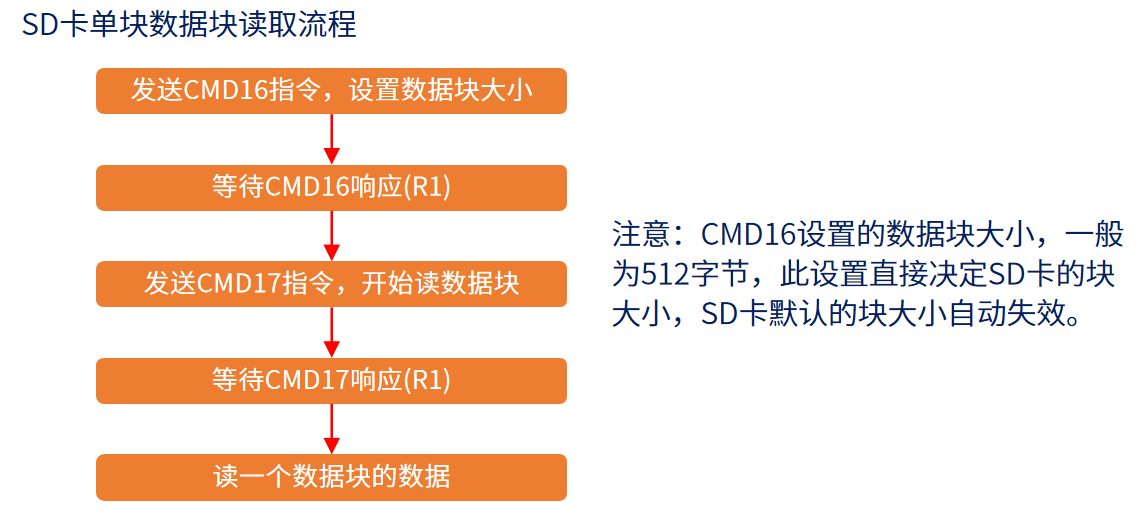 SD卡单块数据块读取流程

发送CMD16指令，设置数据块大小

等待CMD16响应(R1)

发送CMD17指令，开始读数据块

等待CMD17响应(R1)

读一个数据块的数据

注意：CMD16设置的数据块大小，一般为512字节，此设置直接决定SD卡的块大小，SD卡默认的块大小自动失效。